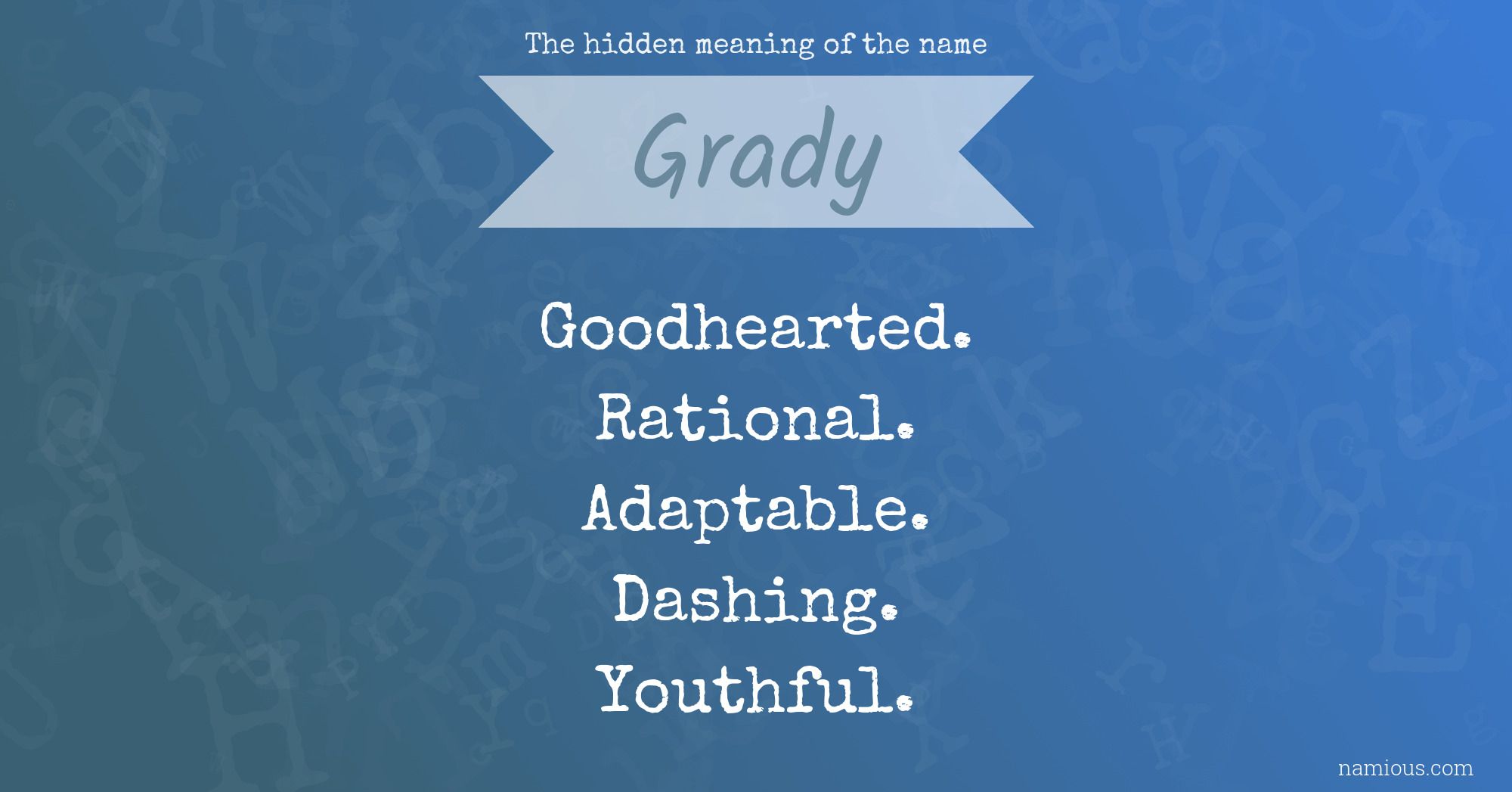 The hidden meaning of the name

Grady

Goodhearted.
Rational.
Adaptable.
Dashing.
Youthful.

namious.com